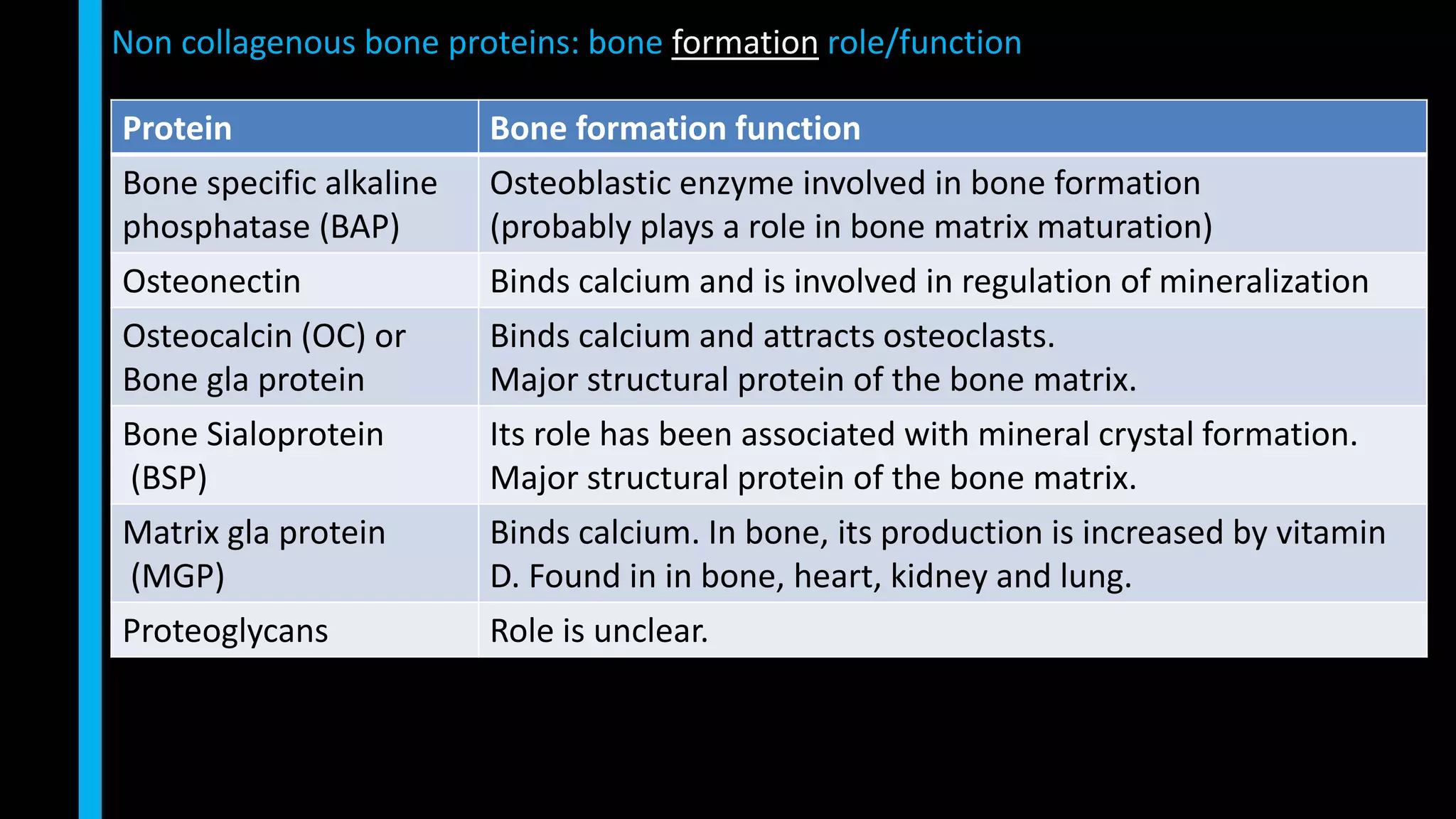 Non collagenous bone proteins: bone formation role/function

| Protein | Bone formation function |
|---|---|
| Bone specific alkaline phosphatase (BAP) | Osteoblastic enzyme involved in bone formation (probably plays a role in bone matrix maturation) |
| Osteonectin | Binds calcium and is involved in regulation of mineralization |
| Osteocalcin (OC) or Bone gla protein | Binds calcium and attracts osteoclasts. Major structural protein of the bone matrix. |
| Bone Sialoprotein (BSP) | Its role has been associated with mineral crystal formation. Major structural protein of the bone matrix. |
| Matrix gla protein (MGP) | Binds calcium. In bone, its production is increased by vitamin D. Found in in bone, heart, kidney and lung. |
| Proteoglycans | Role is unclear. |